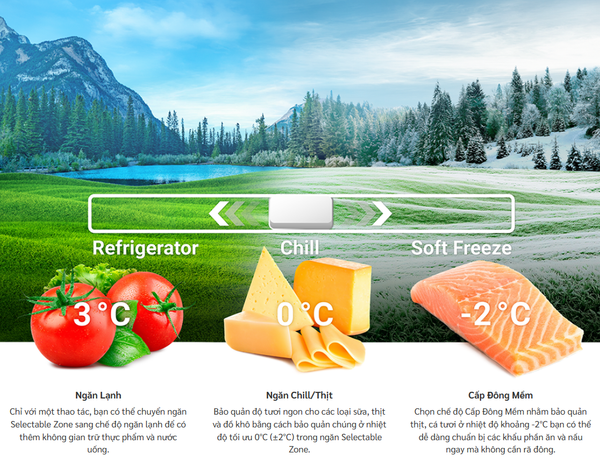 Refrigerator
Chill
Soft Freeze

3°C
0°C
-2°C

Ngăn Lạnh
Chỉ với một thao tác, bạn có thể chuyển ngăn Selectable Zone sang chế độ ngăn lạnh để có thêm không gian trữ thực phẩm và nước uống.

Ngăn Chill/Thịt
Bảo quản độ tươi ngon cho các loại sữa, thịt và đồ khô bằng cách bảo quản chúng ở nhiệt độ tối ưu 0°C (±2°C) trong ngăn Selectable Zone.

Cấp Đông Mềm
Chọn chế độ Cấp Đông Mềm nhằm bảo quản thịt, cá tươi ở nhiệt độ khoảng -2°C bạn có thể dễ dàng chuẩn bị các khẩu phần ăn và nấu ngay mà không cần rã đông.